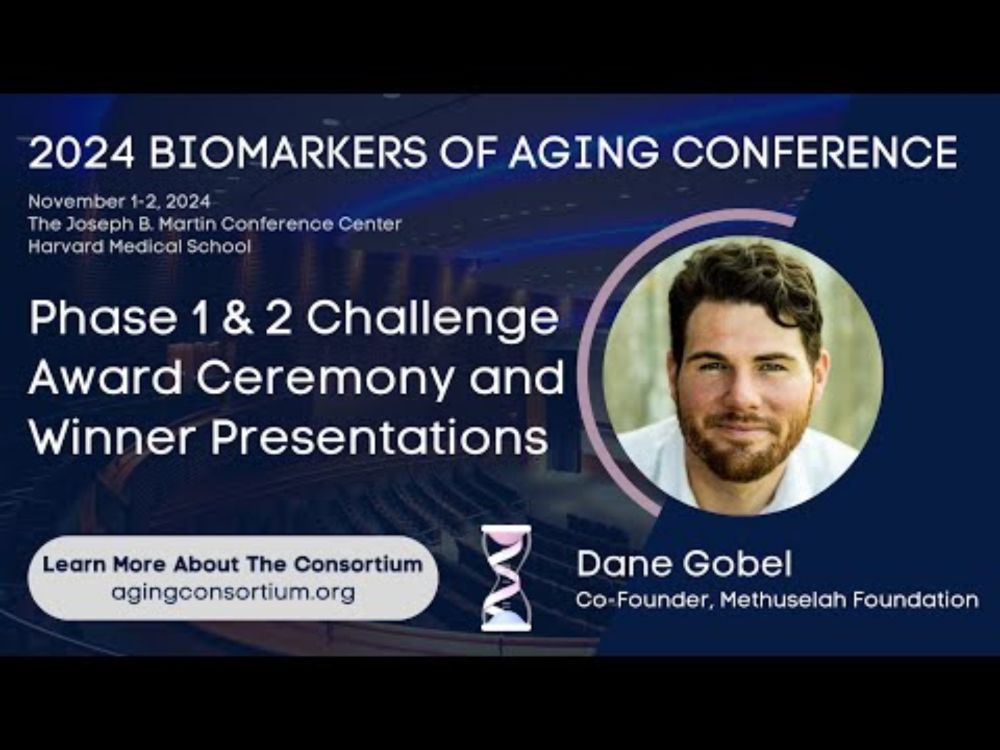 2024 BIOMARKERS OF AGING CONFERENCE

November 1-2, 2024
The Joseph B. Martin Conference Center
Harvard Medical School

Phase 1 & 2 Challenge Award Ceremony and Winner Presentations

Learn More About The Consortium
agingconsortium.org

Dane Gobel
Co-Founder, Methuselah Foundation